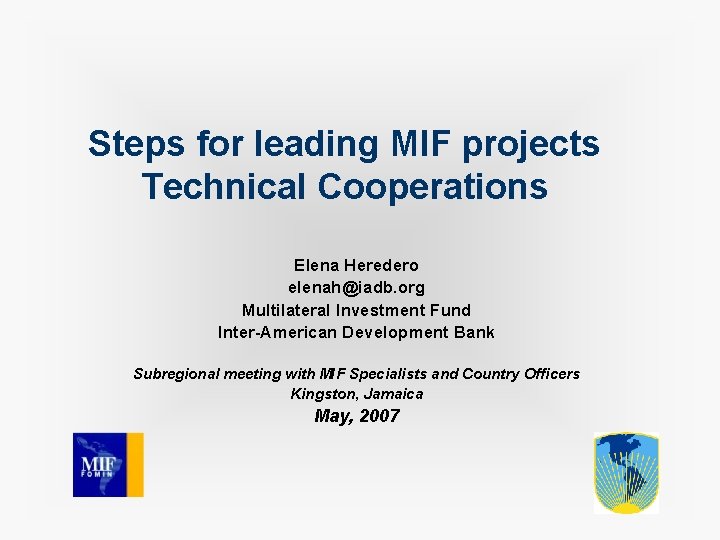 Steps for leading MIF projects
Technical Cooperations

Elena Heredero
elenah@iadb.org
Multilateral Investment Fund
Inter-American Development Bank

Subregional meeting with MIF Specialists and Country Officers
Kingston, Jamaica
May, 2007

MIF
FOMIN